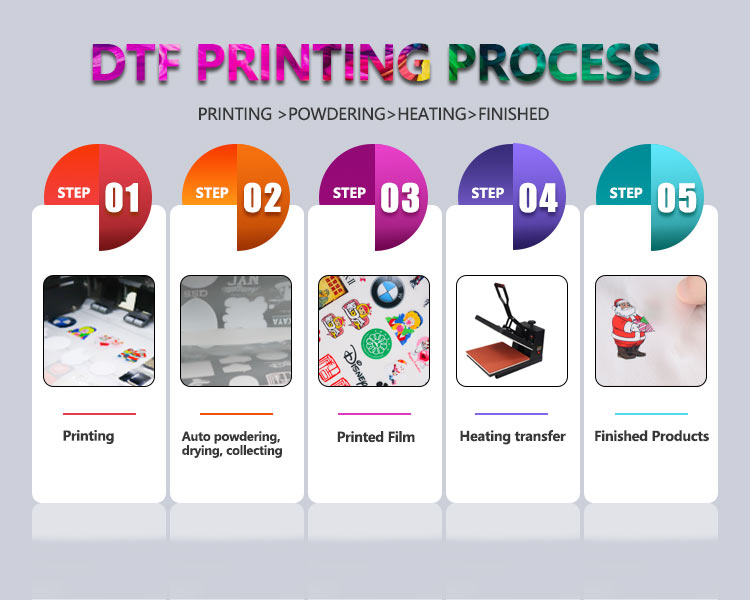 DTF PRINTING PROCESS

PRINTING >POWDERING>HEATING>FINISHED

STEP 01

Printing

STEP 02

Auto powdering, drying, collecting

STEP 03

Printed Film

STEP 04

Heating transfer

STEP 05

Finished Products